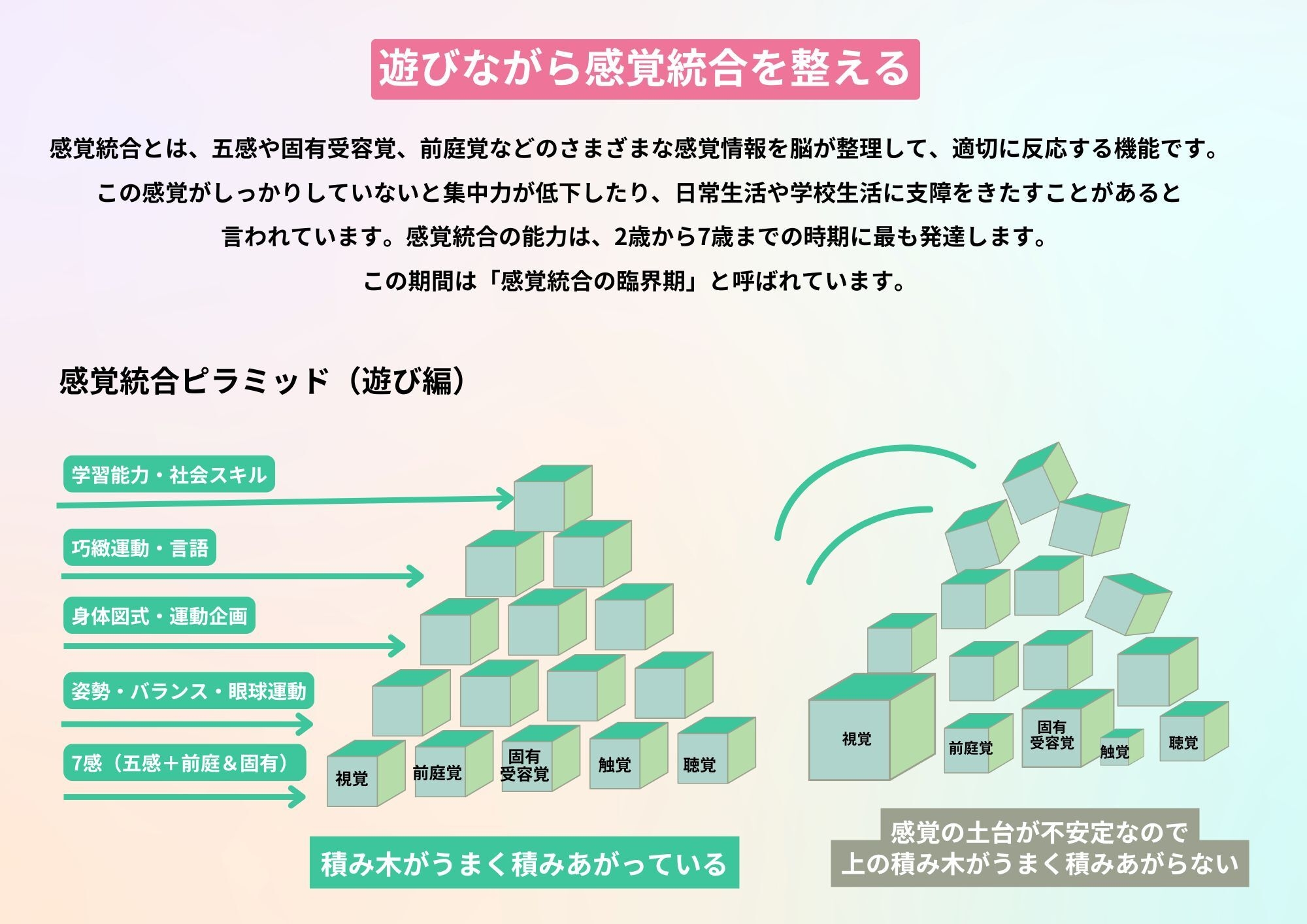 遊びながら感覚統合を整える

感覚統合とは、五感や固有受容覚、前庭覚などのさまざまな感覚情報を脳が整理して、適切に反応する機能です。
この感覚がしっかりしていないと集中力が低下したり、日常生活や学校生活に支障をきたすことがあると
言われています。感覚統合の能力は、2歳から7歳までの時期に最も発達します。
この期間は「感覚統合の臨界期」と呼ばれています。

感覚統合ピラミッド（遊び編）

学習能力・社会スキル

巧緻運動・言語

身体図式・運動企画

姿勢・バランス・眼球運動

7感（五感＋前庭＆固有）

視覚

前庭覚

固有受容覚

触覚

聴覚

積み木がうまく積みあがっている

視覚

前庭覚

固有受容覚

触覚

聴覚

感覚の土台が不安定なので
上の積み木がうまく積みあがらない